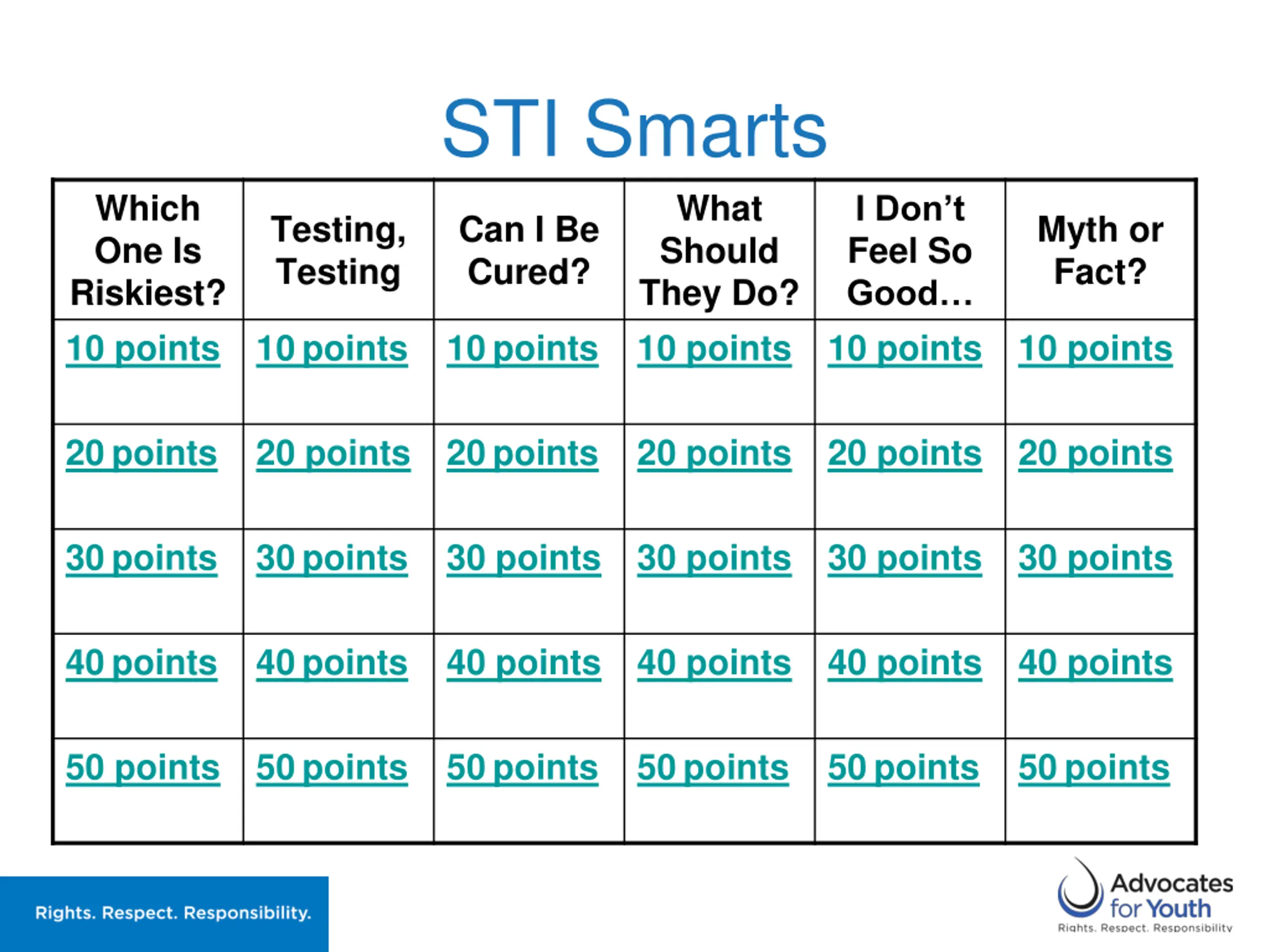 STI Smarts

| Which One Is Riskiest? | Testing, Testing | Can I Be Cured? | What Should They Do? | I Don't Feel So Good… | Myth or Fact? |
|---|---|---|---|---|---|
| 10 points | 10 points | 10 points | 10 points | 10 points | 10 points |
| 20 points | 20 points | 20 points | 20 points | 20 points | 20 points |
| 30 points | 30 points | 30 points | 30 points | 30 points | 30 points |
| 40 points | 40 points | 40 points | 40 points | 40 points | 40 points |
| 50 points | 50 points | 50 points | 50 points | 50 points | 50 points |

Rights. Respect. Responsibility.

Advocates for Youth
Rights. Respect. Responsibility